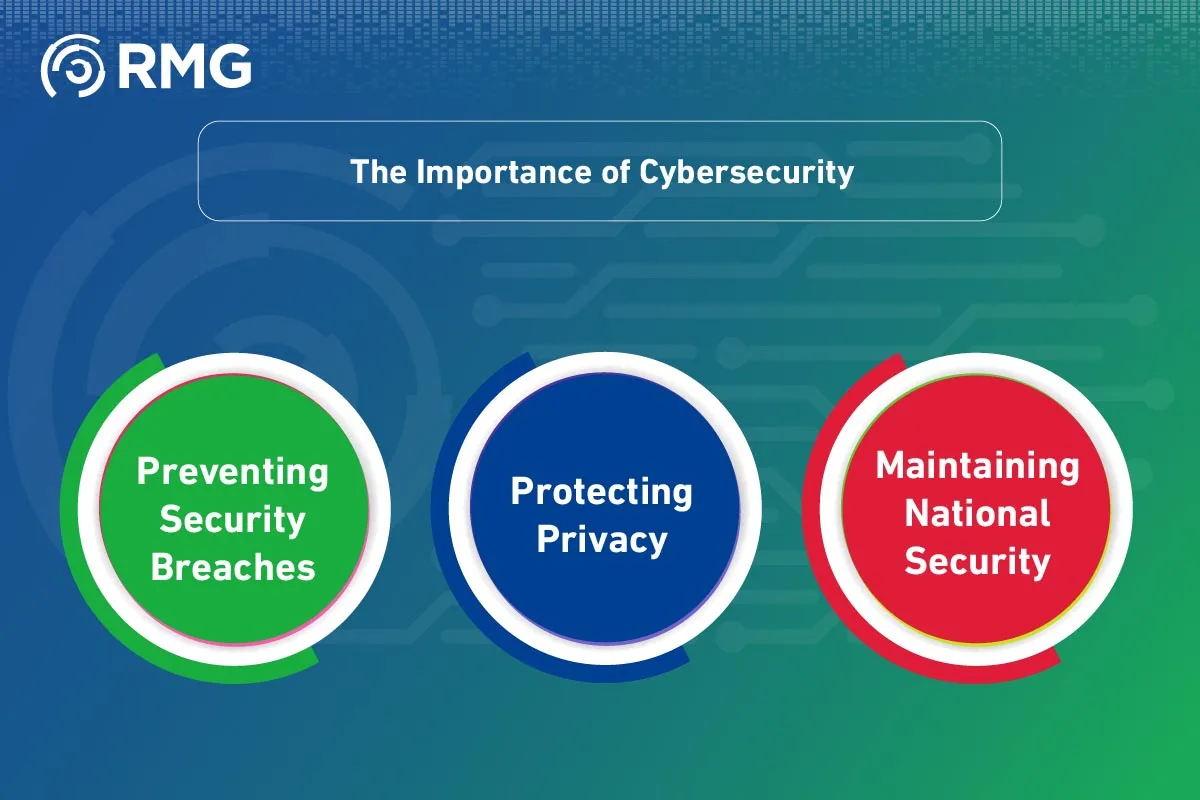 RMG

The Importance of Cybersecurity

Preventing Security Breaches

Protecting Privacy

Maintaining National Security